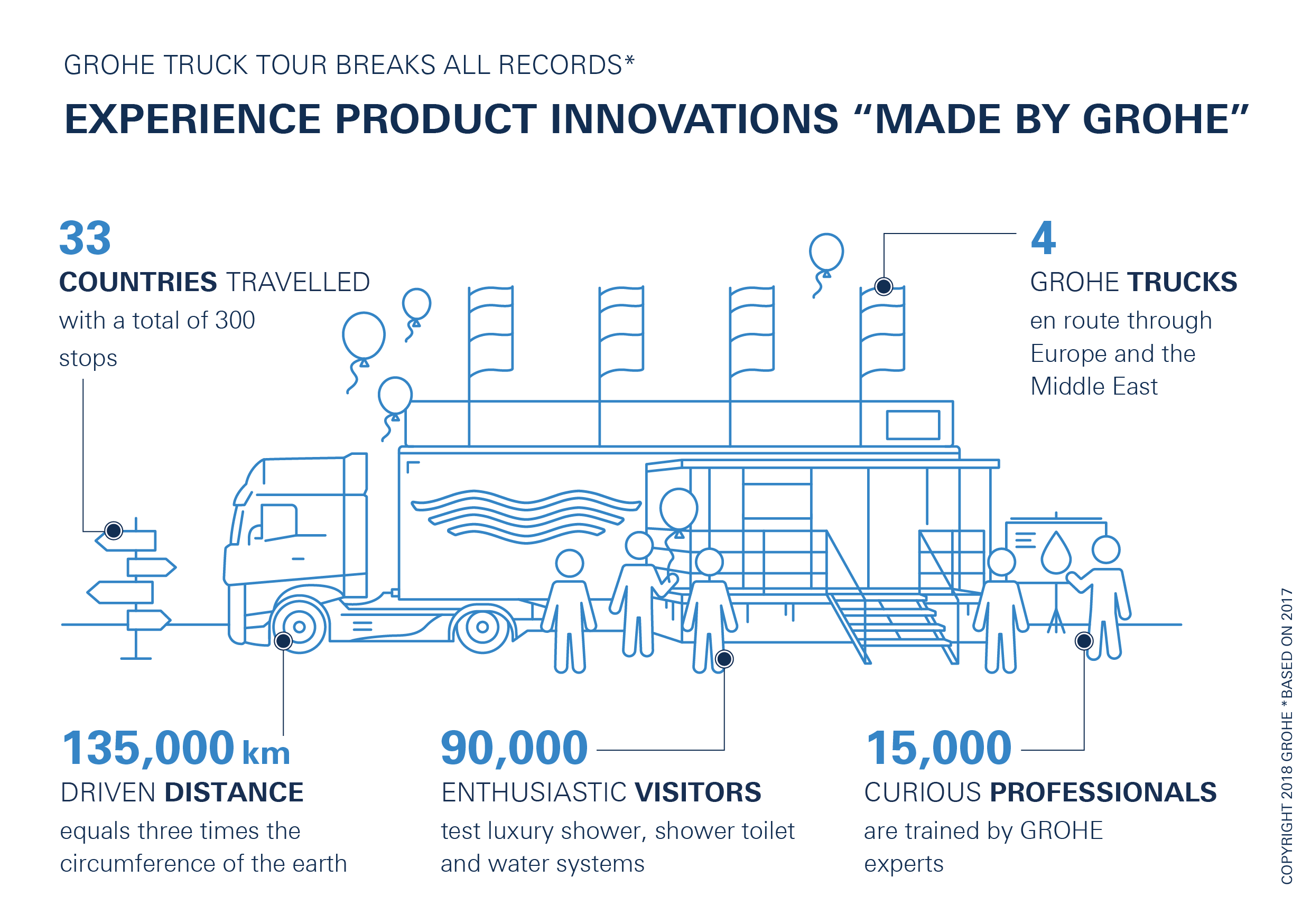 GROHE TRUCK TOUR BREAKS ALL RECORDS*

EXPERIENCE PRODUCT INNOVATIONS “MADE BY GROHE”

33
COUNTRIES TRAVELLED
with a total of 300 stops

4
GROHE TRUCKS
en route through Europe and the Middle East

135,000 km
DRIVEN DISTANCE
equals three times the circumference of the earth

90,000
ENTHUSIASTIC VISITORS
test luxury shower, shower toilet and water systems

15,000
CURIOUS PROFESSIONALS
are trained by GROHE experts

COPYRIGHT 2018 GROHE *BASED ON 2017